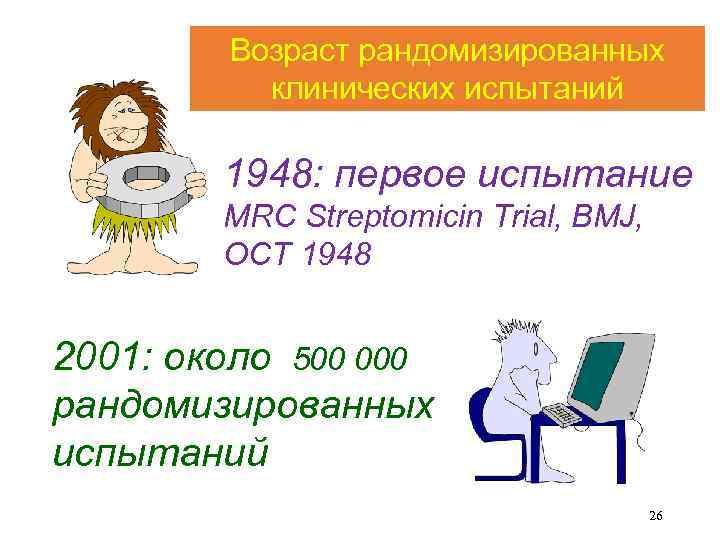 Возраст рандомизированных клинических испытаний

1948: первое испытание
MRC Streptomicin Trial, BMJ, OCT 1948

2001: около 500 000 рандомизированных испытаний

26